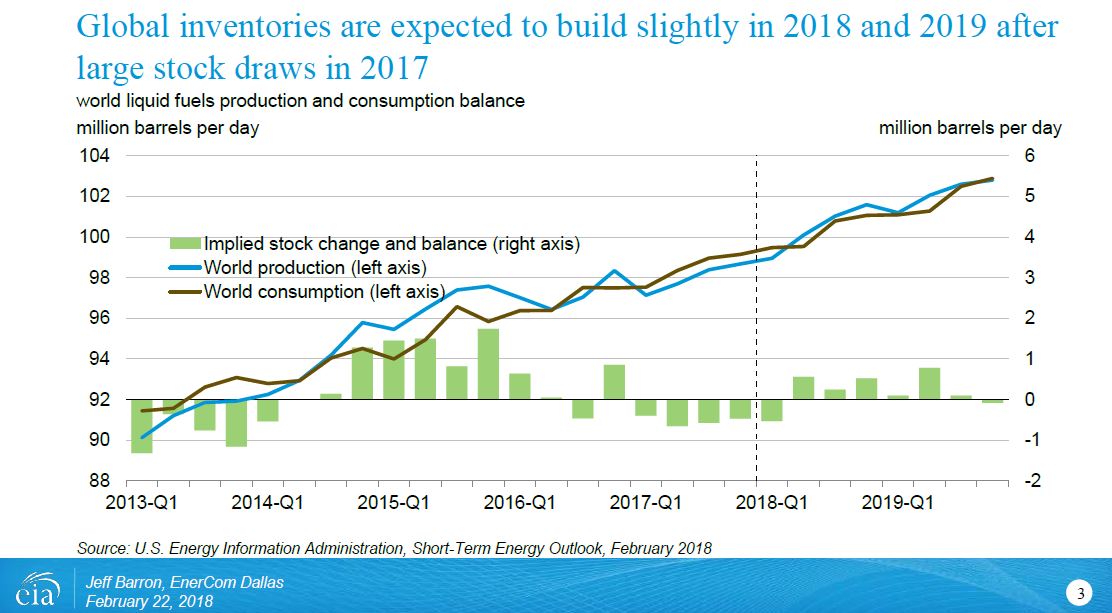 Global inventories are expected to build slightly in 2018 and 2019 after large stock draws in 2017

world liquid fuels production and consumption balance

million barrels per day

million barrels per day

104
102
100
98
96
94
92
90
88

6
5
4
3
2
1
0
-1
-2

Implied stock change and balance (right axis)
World production (left axis)
World consumption (left axis)

2013-Q1
2014-Q1
2015-Q1
2016-Q1
2017-Q1
2018-Q1
2019-Q1

Source: U.S. Energy Information Administration, Short-Term Energy Outlook, February 2018

eia

Jeff Barron, EnerCom Dallas
February 22, 2018

3